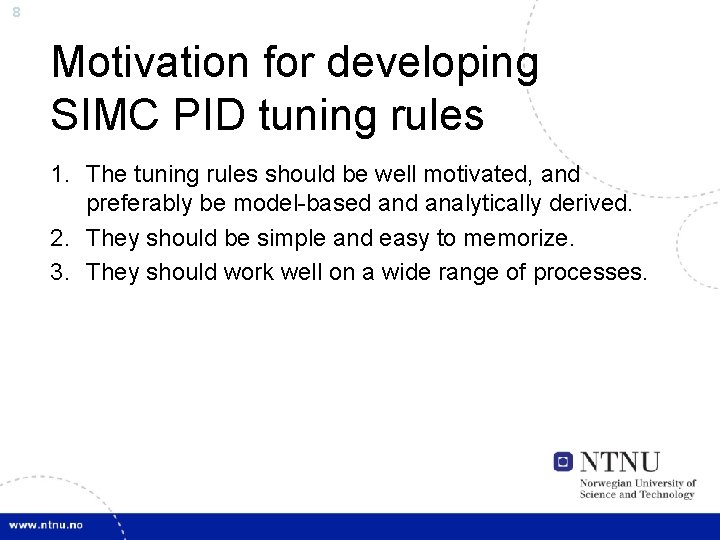 8

Motivation for developing SIMC PID tuning rules

1. The tuning rules should be well motivated, and preferably be model-based and analytically derived.
2. They should be simple and easy to memorize.
3. They should work well on a wide range of processes.

NTNU
Norwegian University of Science and Technology

www.ntnu.no